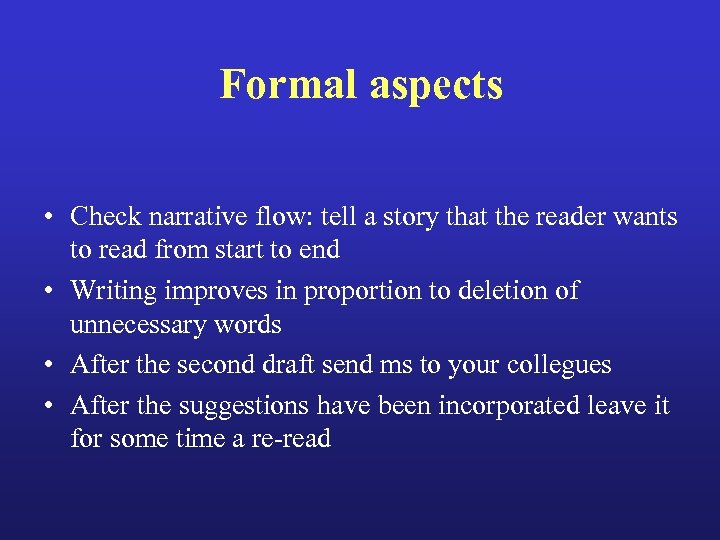 Formal aspects

• Check narrative flow: tell a story that the reader wants to read from start to end
• Writing improves in proportion to deletion of unnecessary words
• After the second draft send ms to your collegues
• After the suggestions have been incorporated leave it for some time a re-read